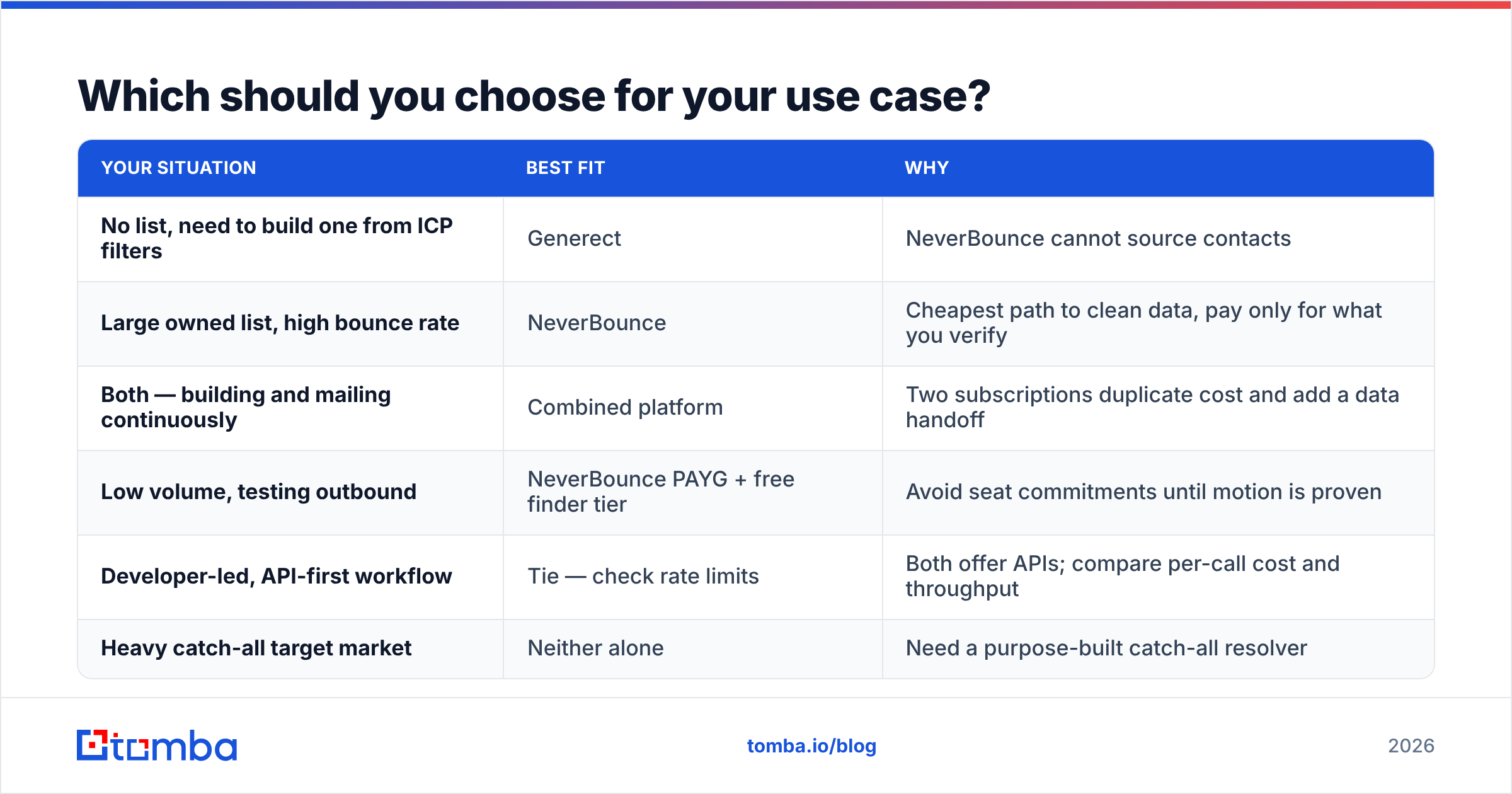 Which should you choose for your use case?

| YOUR SITUATION | BEST FIT | WHY |
|---|---|---|
| No list, need to build one from ICP filters | Generect | NeverBounce cannot source contacts |
| Large owned list, high bounce rate | NeverBounce | Cheapest path to clean data, pay only for what you verify |
| Both — building and mailing continuously | Combined platform | Two subscriptions duplicate cost and add a data handoff |
| Low volume, testing outbound | NeverBounce PAYG + free finder tier | Avoid seat commitments until motion is proven |
| Developer-led, API-first workflow | Tie — check rate limits | Both offer APIs; compare per-call cost and throughput |
| Heavy catch-all target market | Neither alone | Need a purpose-built catch-all resolver |

tomba

tomba.io/blog

2026